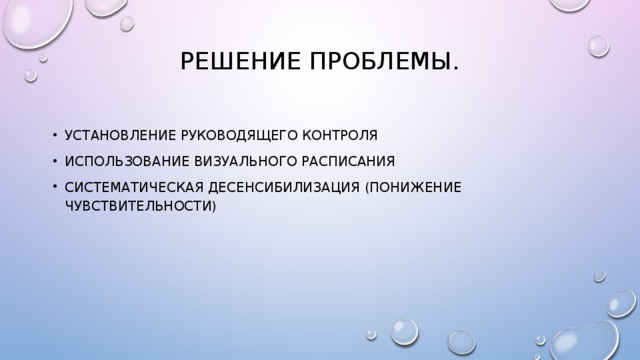 РЕШЕНИЕ ПРОБЛЕМЫ.

• УСТАНОВЛЕНИЕ РУКОВОДЯЩЕГО КОНТРОЛЯ
• ИСПОЛЬЗОВАНИЕ ВИЗУАЛЬНОГО РАСПИСАНИЯ
• СИСТЕМАТИЧЕСКАЯ ДЕСЕНСИБИЛИЗАЦИЯ (ПОНИЖЕНИЕ ЧУВСТВИТЕЛЬНОСТИ)